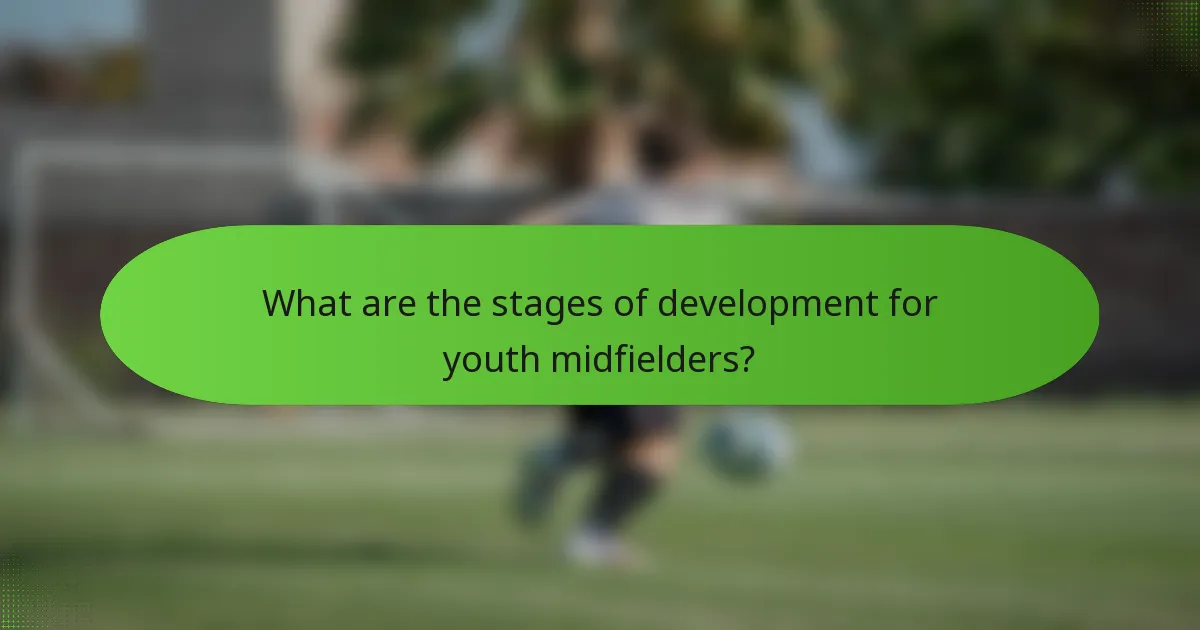 What are the stages of development for youth midfielders?